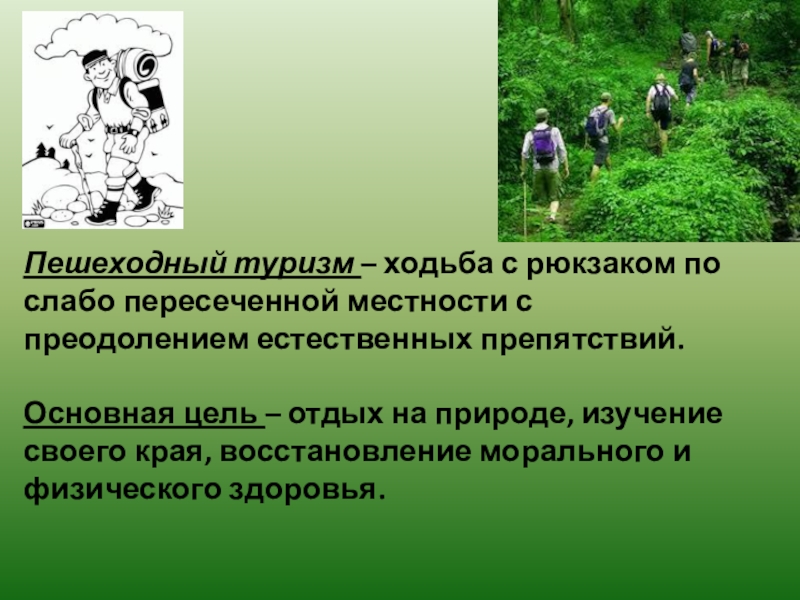 Пешеходный туризм – ходьба с рюкзаком по слабо пересеченной местности с преодолением естественных препятствий.

Основная цель – отдых на природе, изучение своего края, восстановление морального и физического здоровья.